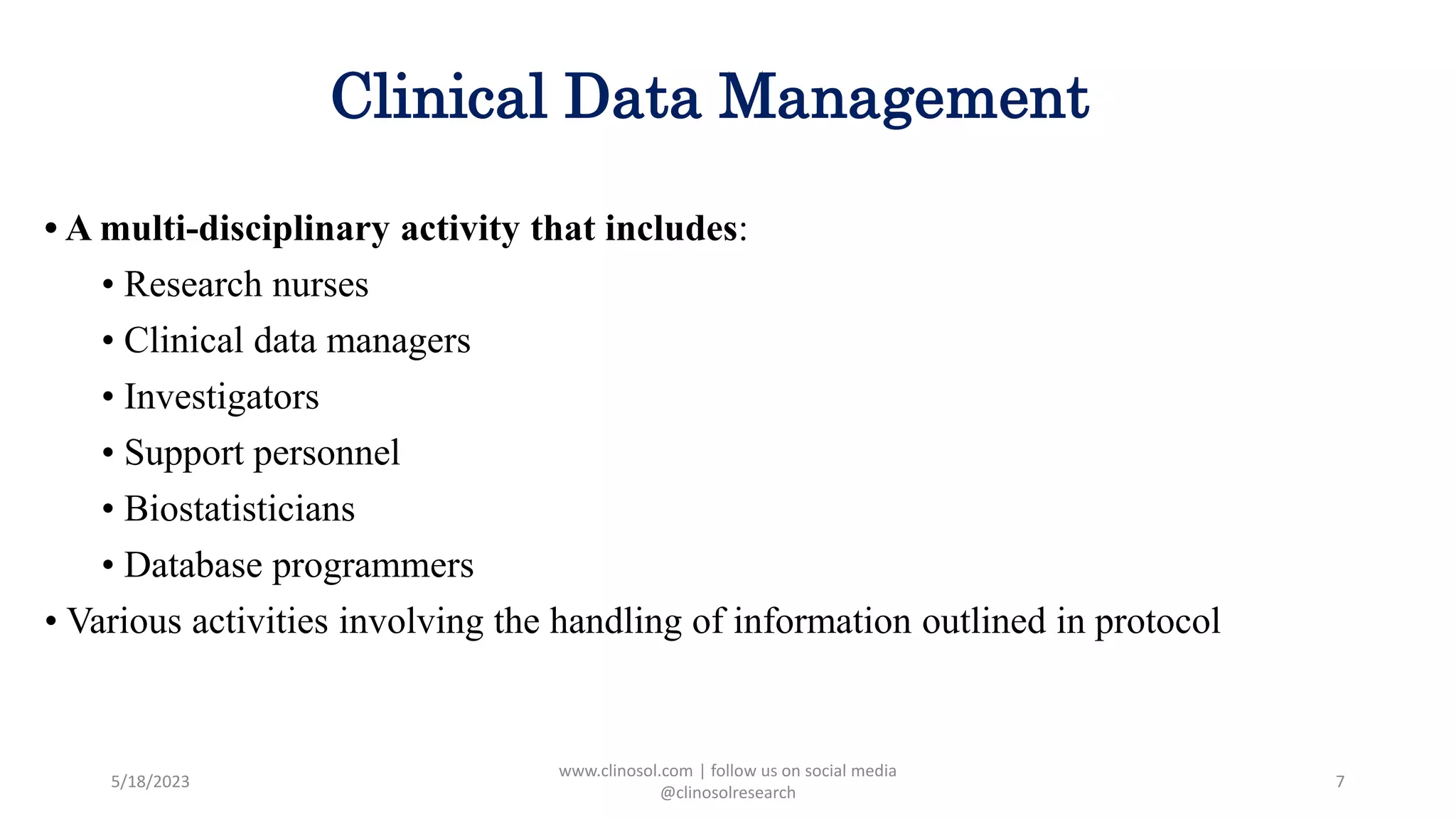 Clinical Data Management

• A multi-disciplinary activity that includes:
• Research nurses
• Clinical data managers
• Investigators
• Support personnel
• Biostatisticians
• Database programmers
• Various activities involving the handling of information outlined in protocol

5/18/2023

www.clinosol.com | follow us on social media @clinosolresearch

7